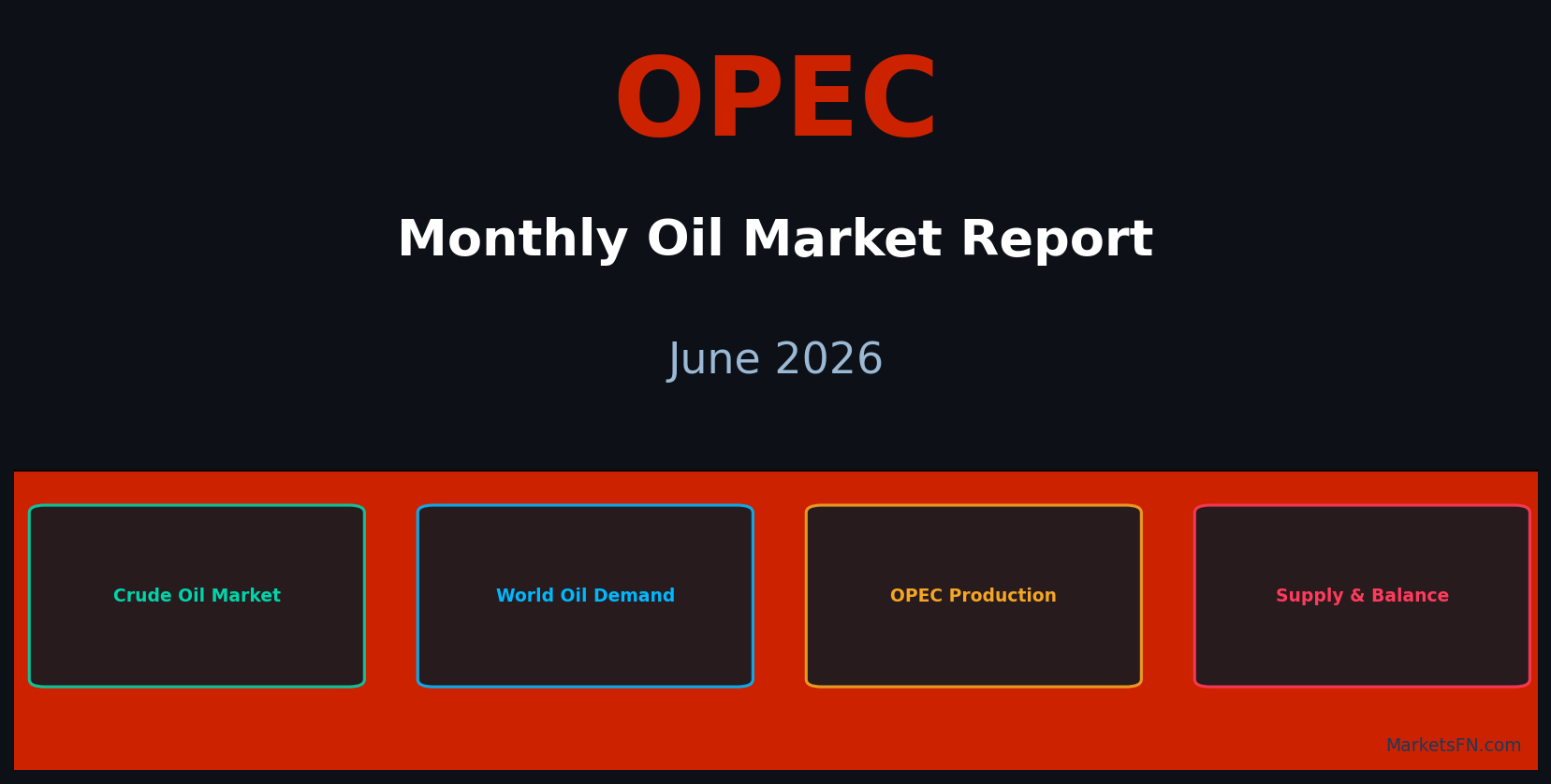 OPEC

Monthly Oil Market Report

June 2026

Crude Oil Market

World Oil Demand

OPEC Production

Supply & Balance

MarketsFN.com